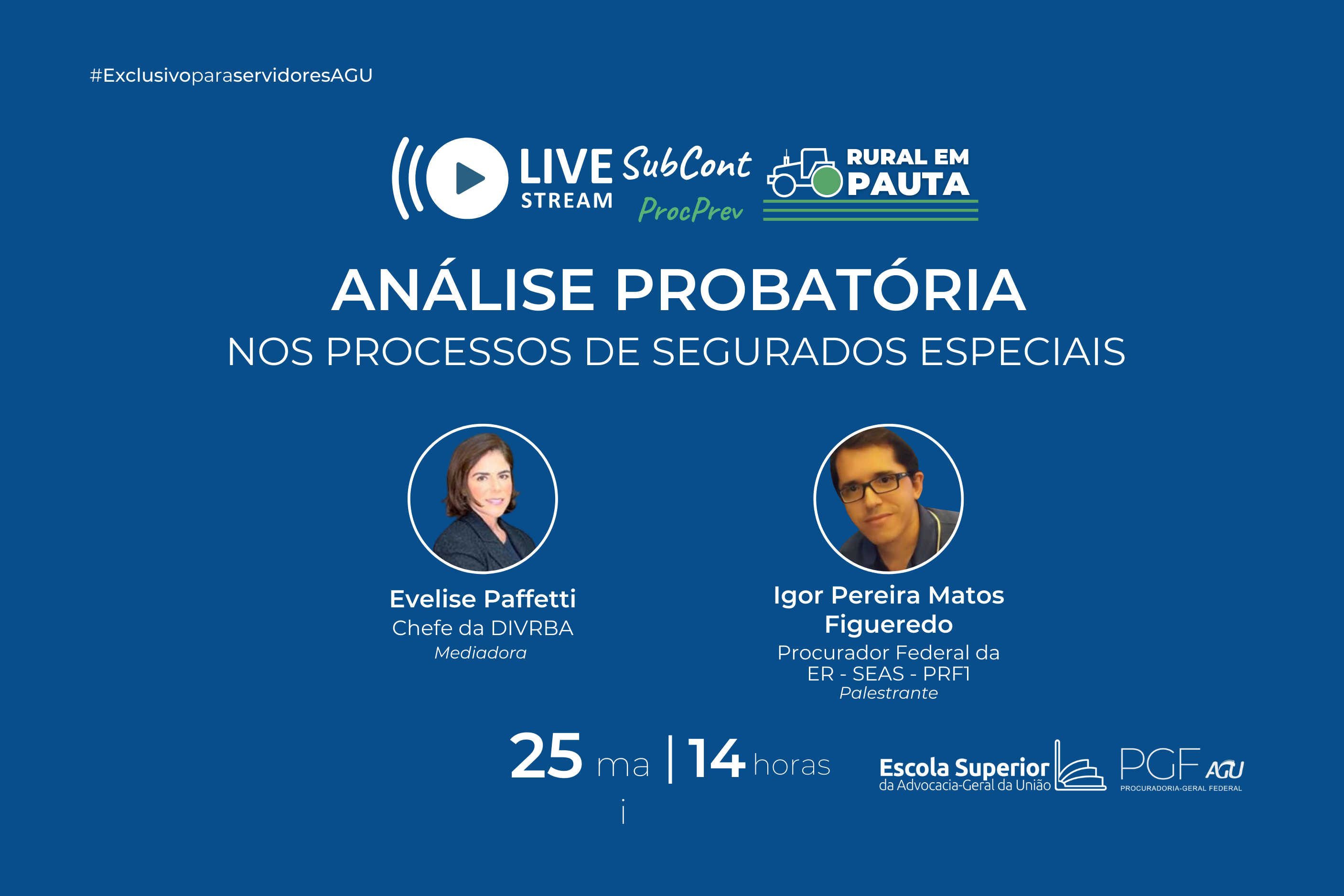 #ExclusivoparaservidoresAGU

LIVE STREAM SubCont ProcPrev RURAL EM PAUTA

ANÁLISE PROBATÓRIA
NOS PROCESSOS DE SEGURADOS ESPECIAIS

Evelise Paffetti
Chefe da DIVRBA
Mediadora

Igor Pereira Matos Figueredo
Procurador Federal da ER - SEAS - PRF1
Palestrante

25 ma
i
| 14 horas

Escola Superior da Advocacia-Geral da União

PGF AGU
PROCURADORIA-GERAL FEDERAL